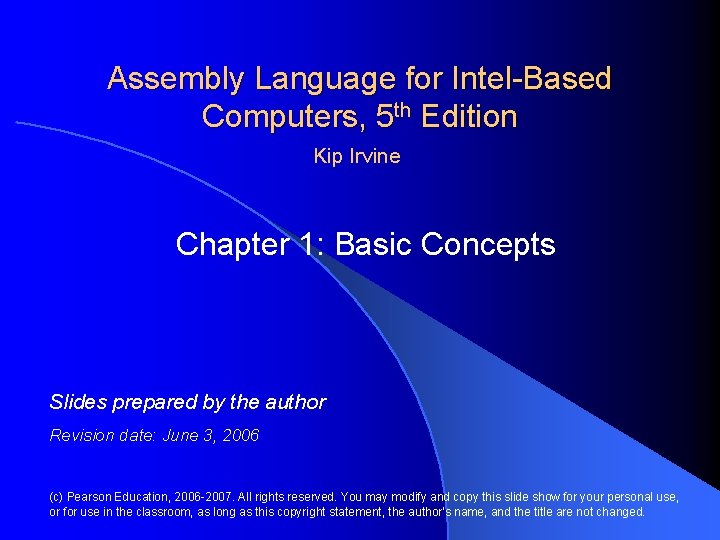 Assembly Language for Intel-Based Computers, 5th Edition

Kip Irvine

Chapter 1: Basic Concepts

Slides prepared by the author

Revision date: June 3, 2006

(c) Pearson Education, 2006-2007. All rights reserved. You may modify and copy this slide show for your personal use, or for use in the classroom, as long as this copyright statement, the author's name, and the title are not changed.